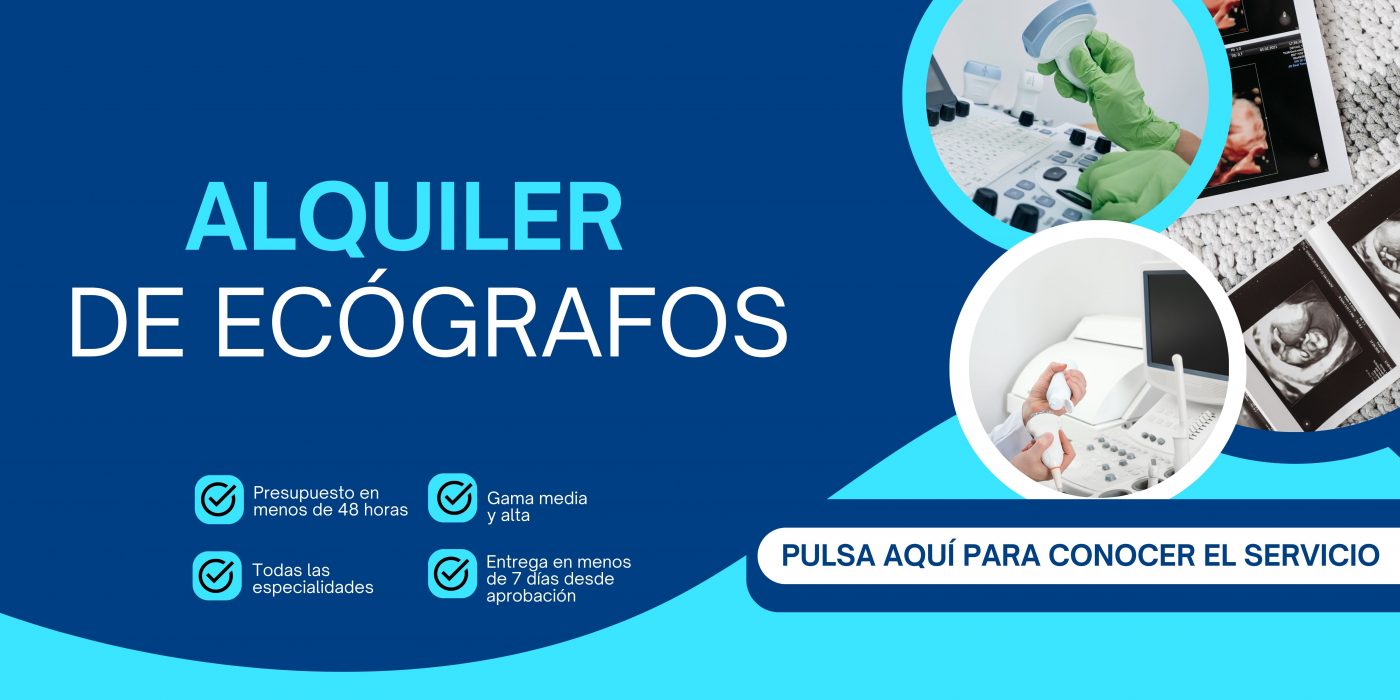 ALQUILER
DE ECÓGRAFOS

Presupuesto en menos de 48 horas

Gama media y alta

Todas las especialidades

Entrega en menos de 7 días desde aprobación

PULSA AQUÍ PARA CONOCER EL SERVICIO